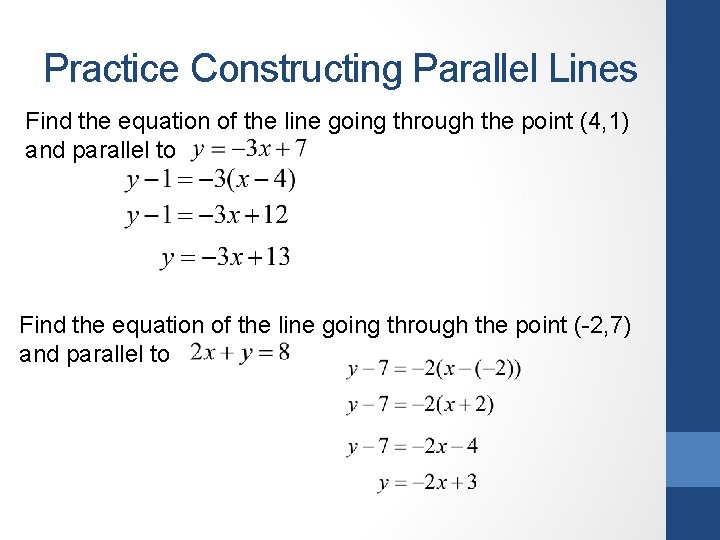 Practice Constructing Parallel Lines

Find the equation of the line going through the point (4,1) and parallel to $y=-3x+7$

$y-1=-3(x-4)$

$y-1=-3x+12$

$y=-3x+13$

Find the equation of the line going through the point (-2,7) and parallel to $2x+y=8$

$y-7=-2(x-(-2))$

$y-7=-2(x+2)$

$y-7=-2x-4$

$y=-2x+3$